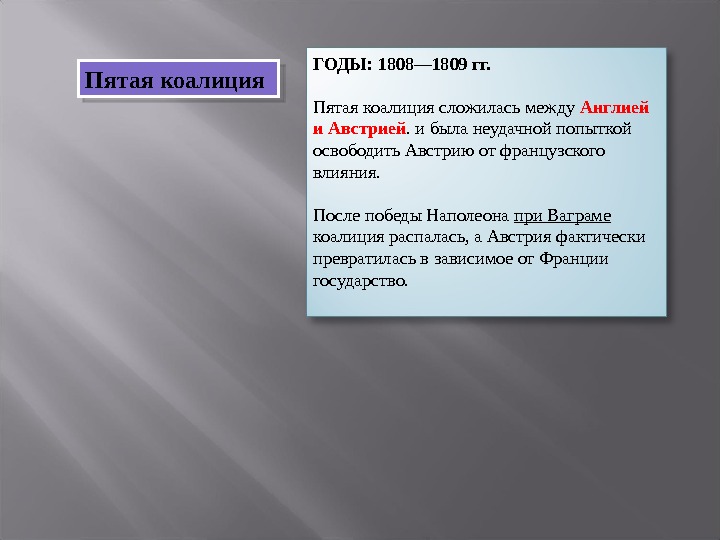 Пятая коалиция

ГОДЫ: 1808—1809 гг.

Пятая коалиция сложилась между Англией и Австрией. и была неудачной попыткой освободить Австрию от французского влияния.

После победы Наполеона при Ваграме коалиция распалась, а Австрия фактически превратилась в зависимое от Франции государство.